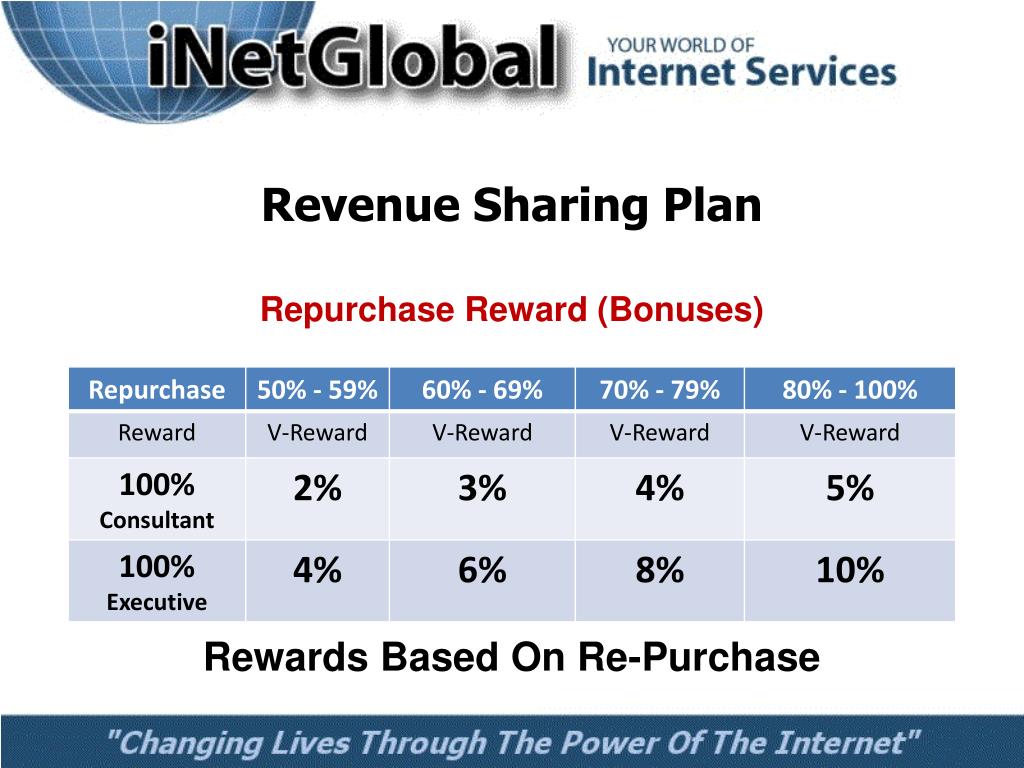 iNetGlobal YOUR WORLD OF Internet Services

Revenue Sharing Plan

Repurchase Reward (Bonuses)

| Repurchase | 50% - 59% | 60% - 69% | 70% - 79% | 80% - 100% |
|---|---|---|---|---|
| Reward | V-Reward | V-Reward | V-Reward | V-Reward |
| 100% Consultant | 2% | 3% | 4% | 5% |
| 100% Executive | 4% | 6% | 8% | 10% |

Rewards Based On Re-Purchase

"Changing Lives Through The Power Of The Internet"